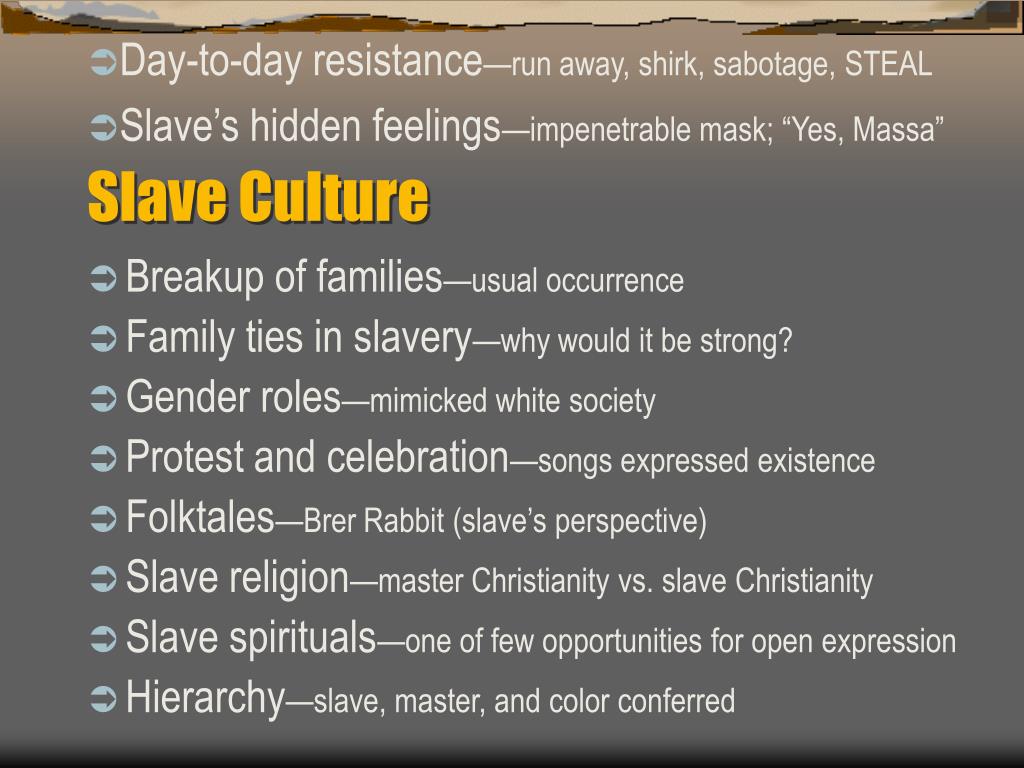 Day-to-day resistance—run away, shirk, sabotage, STEAL
Slave’s hidden feelings—impenetrable mask; “Yes, Massa”

Slave Culture

Breakup of families—usual occurrence
Family ties in slavery—why would it be strong?
Gender roles—mimicked white society
Protest and celebration—songs expressed existence
Folktales—Brer Rabbit (slave’s perspective)
Slave religion—master Christianity vs. slave Christianity
Slave spirituals—one of few opportunities for open expression
Hierarchy—slave, master, and color conferred